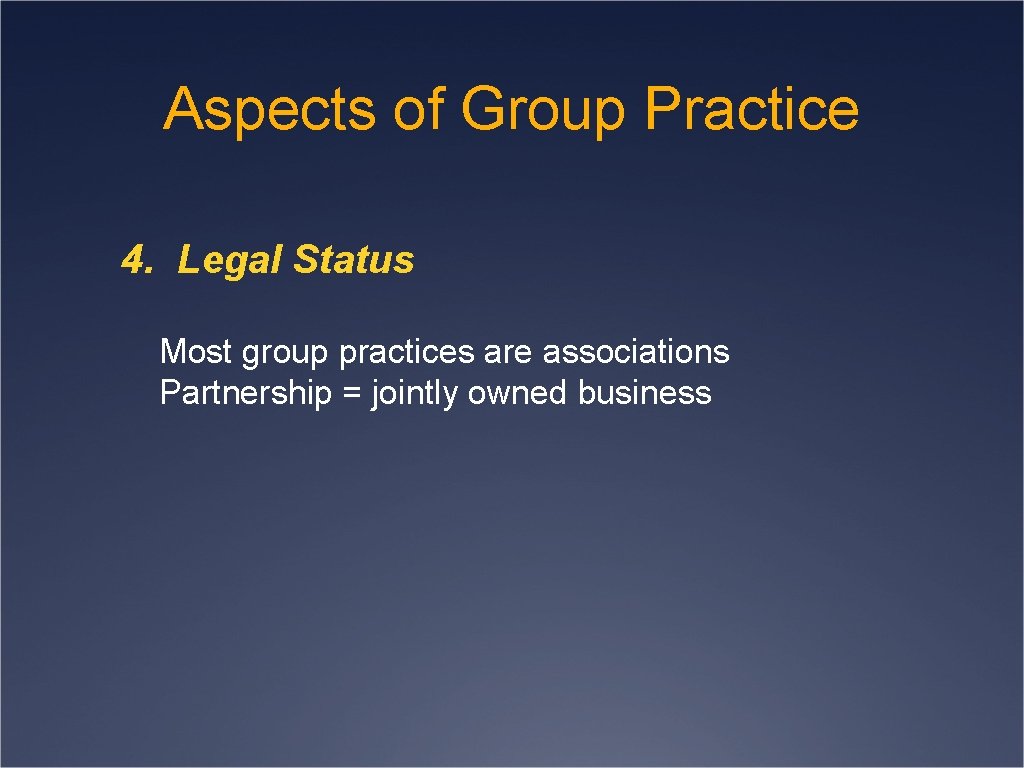 Aspects of Group Practice

4. Legal Status

Most group practices are associations
Partnership = jointly owned business